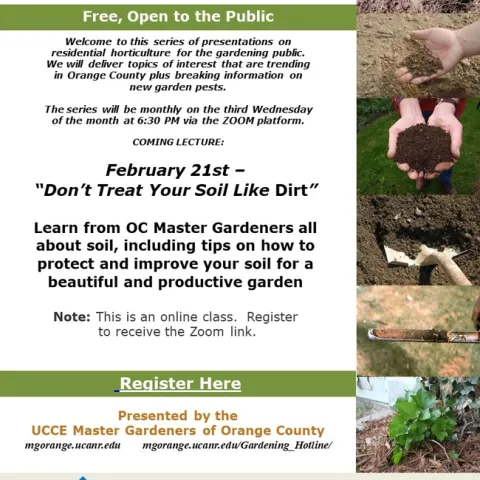 Free, Open to the Public

Welcome to this series of presentations on residential horticulture for the gardening public. We will deliver topics of interest that are trending in Orange County plus breaking information on new garden pests.

The series will be monthly on the third Wednesday of the month at 6:30 PM via the ZOOM platform.

COMING LECTURE:

February 21st – "Don't Treat Your Soil Like Dirt"

Learn from OC Master Gardeners all about soil, including tips on how to protect and improve your soil for a beautiful and productive garden

Note: This is an online class. Register to receive the Zoom link.

Register Here

Presented by the
UCCE Master Gardeners of Orange County

mgorange.ucanr.edu mgorange.ucanr.edu/Gardening_Hotline/